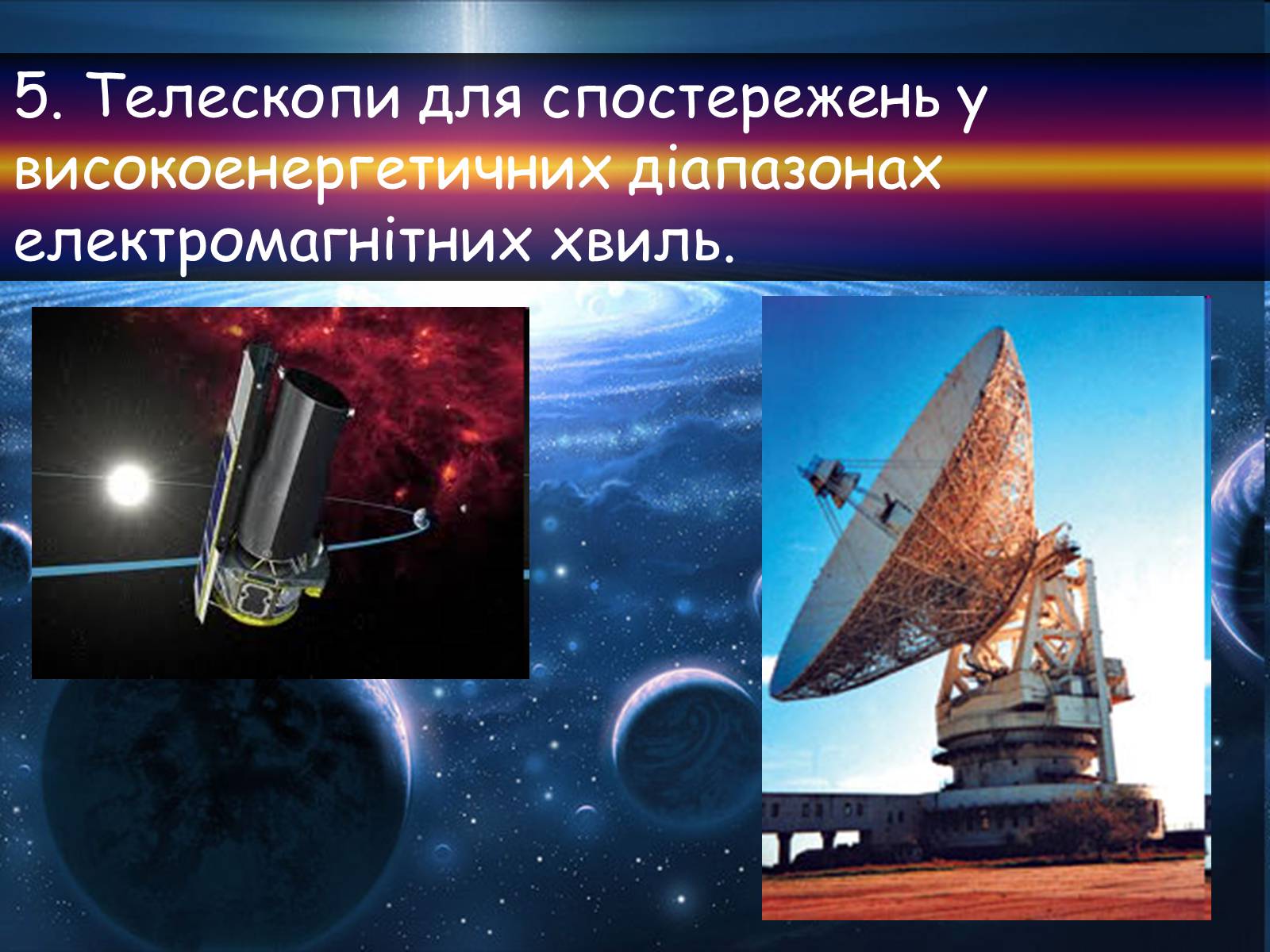 5. Телескопи для спостережень у високоенергетичних діапазонах електромагнітних хвиль.